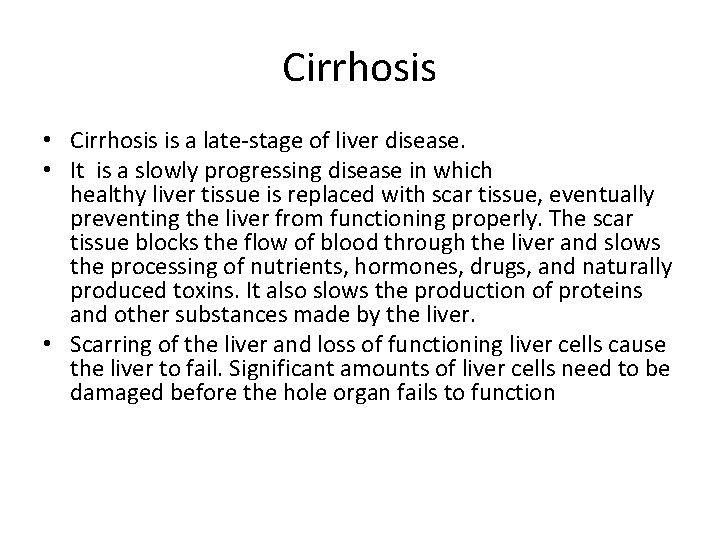 Cirrhosis

• Cirrhosis is a late-stage of liver disease.
• It is a slowly progressing disease in which healthy liver tissue is replaced with scar tissue, eventually preventing the liver from functioning properly. The scar tissue blocks the flow of blood through the liver and slows the processing of nutrients, hormones, drugs, and naturally produced toxins. It also slows the production of proteins and other substances made by the liver.
• Scarring of the liver and loss of functioning liver cells cause the liver to fail. Significant amounts of liver cells need to be damaged before the hole organ fails to function